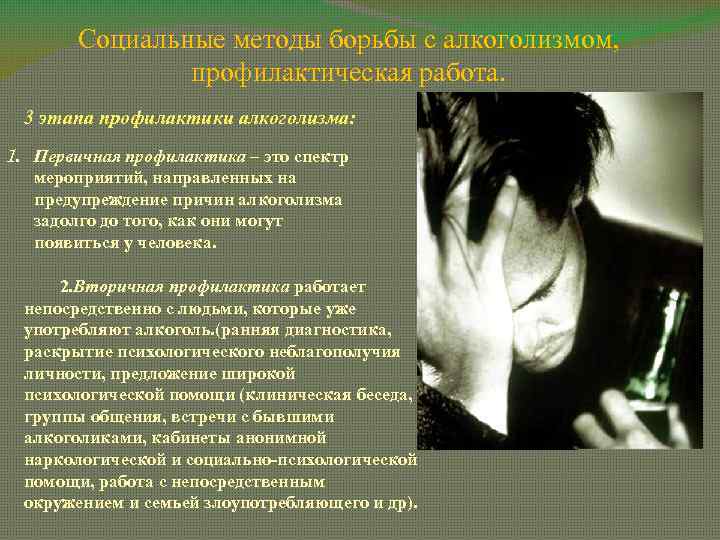 Социальные методы борьбы с алкоголизмом, профилактическая работа.

3 этапа профилактики алкоголизма:

1. Первичная профилактика – это спектр мероприятий, направленных на предупреждение причин алкоголизма задолго до того, как они могут появиться у человека.

2.Вторичная профилактика работает непосредственно с людьми, которые уже употребляют алкоголь.(ранняя диагностика, раскрытие психологического неблагополучия личности, предложение широкой психологической помощи (клиническая беседа, группы общения, встречи с бывшими алкоголиками, кабинеты анонимной наркологической и социально-психологической помощи, работа с непосредственным окружением и семьей злоупотребляющего и др).